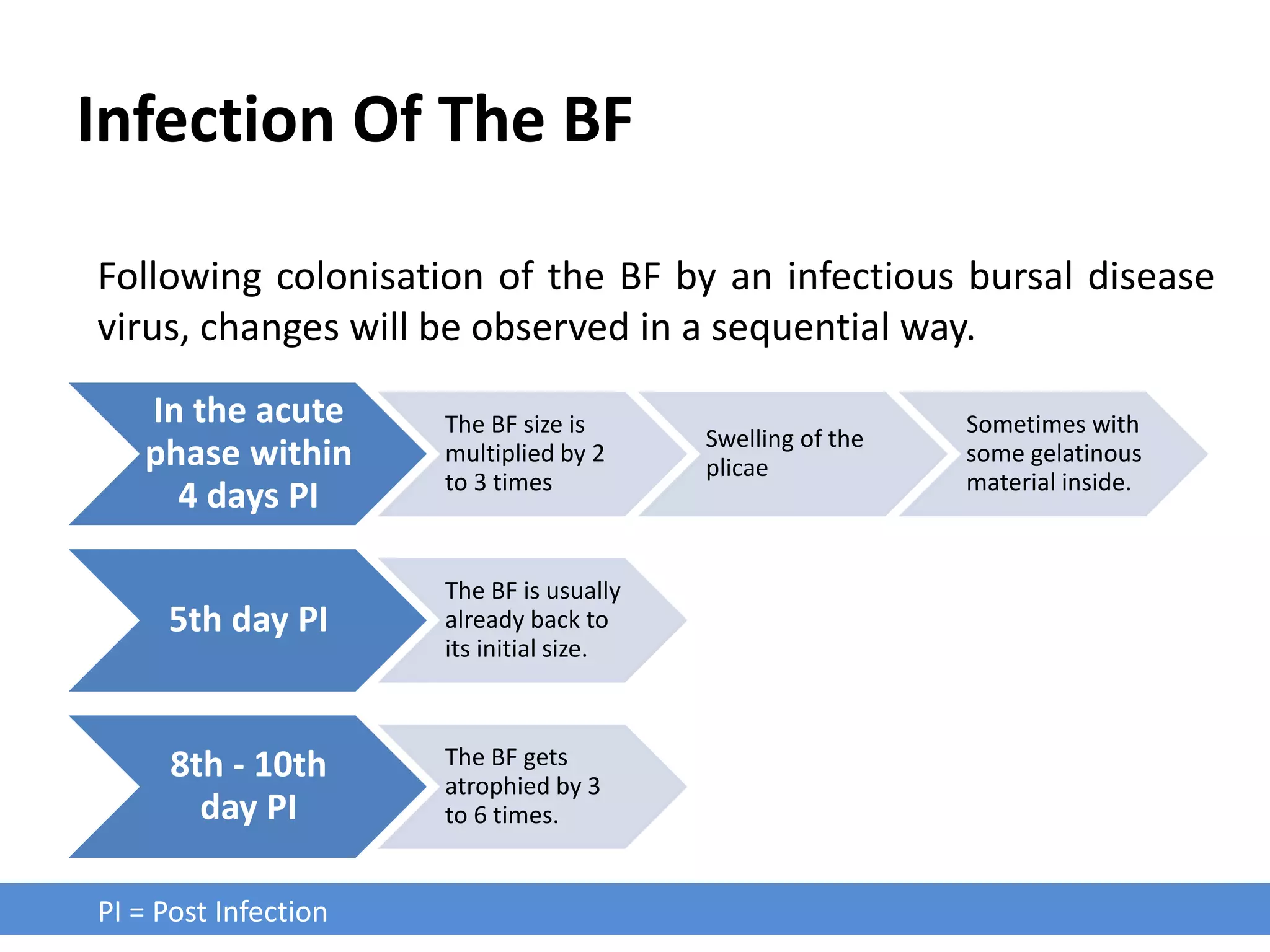 Infection Of The BF

Following colonisation of the BF by an infectious bursal disease virus, changes will be observed in a sequential way.

In the acute phase within 4 days PI

The BF size is multiplied by 2 to 3 times

Swelling of the plicae

Sometimes with some gelatinous material inside.

5th day PI

The BF is usually already back to its initial size.

8th - 10th day PI

The BF gets atrophied by 3 to 6 times.

PI = Post Infection